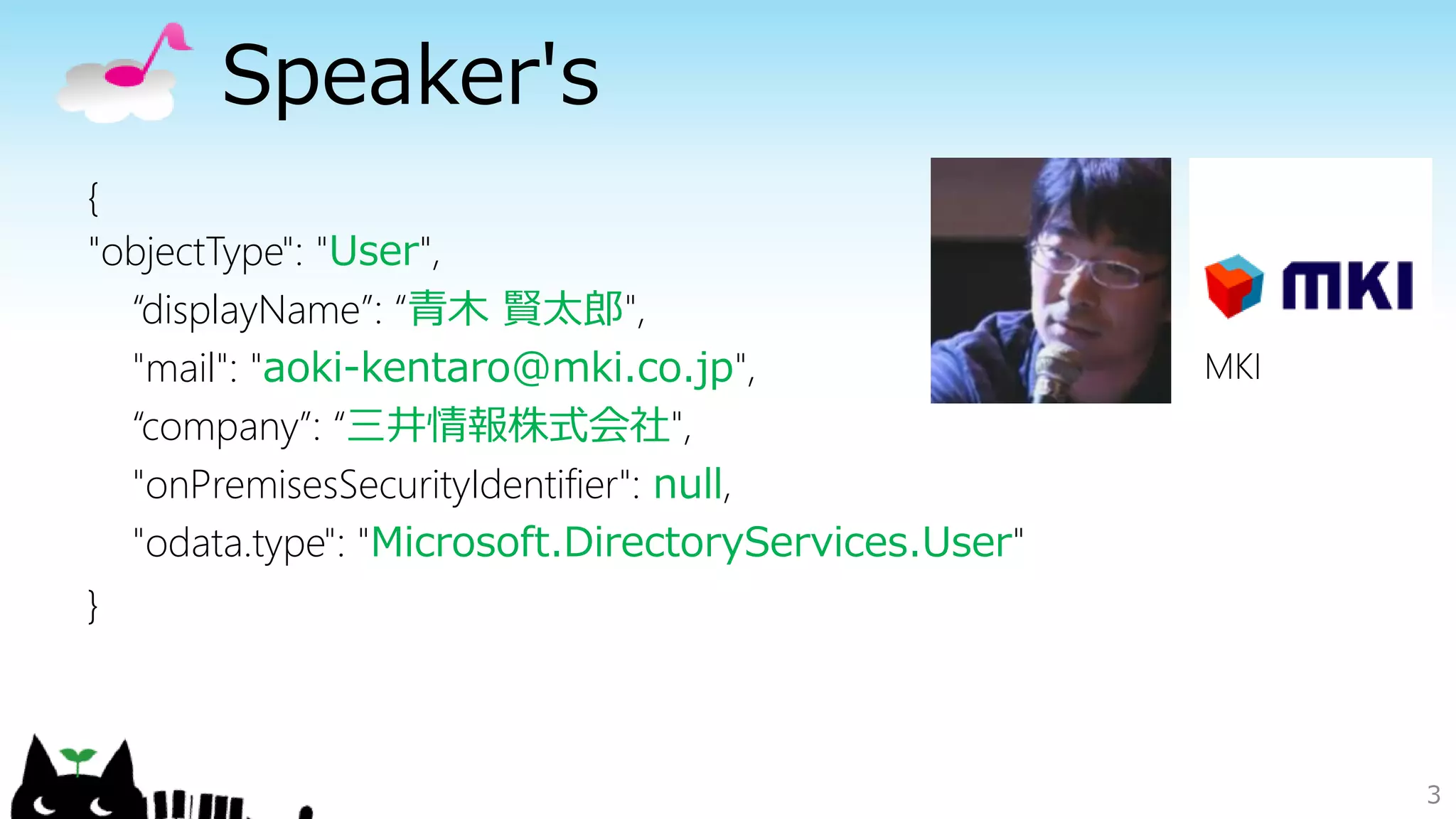 Speaker's

{
"objectType": "User",
“displayName”: “青木 賢太郎",
"mail": "aoki-kentaro@mki.co.jp",
“company”: “三井情報株式会社",
"onPremisesSecurityIdentifier": null,
"odata.type": "Microsoft.DirectoryServices.User"
}

MKI

MKI

3